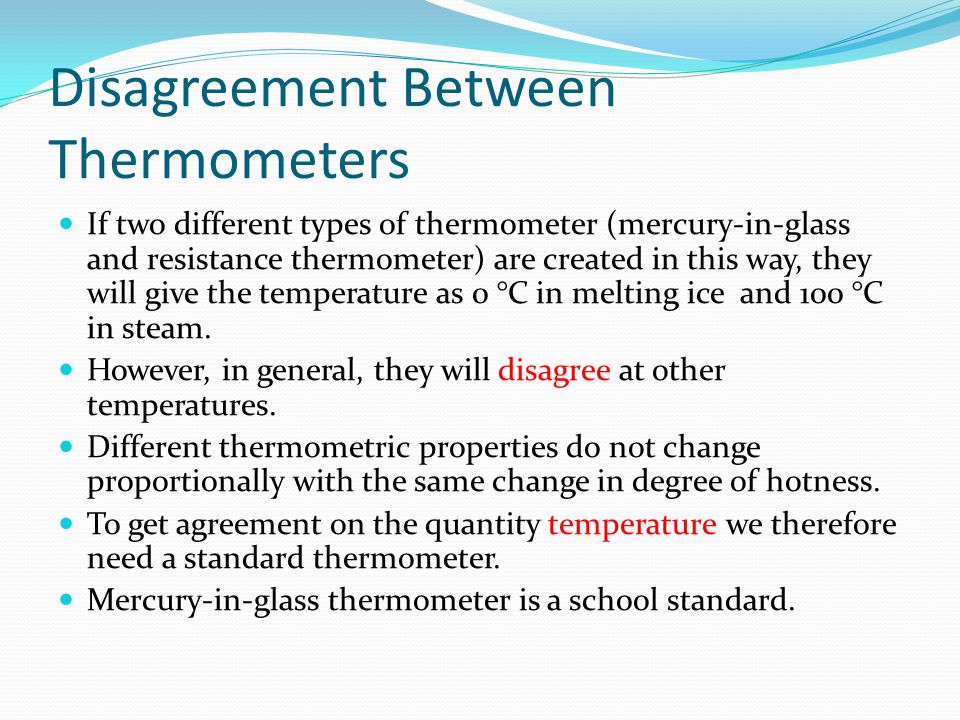 Disagreement Between Thermometers

- If two different types of thermometer (mercury-in-glass and resistance thermometer) are created in this way, they will give the temperature as 0 °C in melting ice and 100 °C in steam.
- However, in general, they will disagree at other temperatures.
- Different thermometric properties do not change proportionally with the same change in degree of hotness.
- To get agreement on the quantity temperature we therefore need a standard thermometer.
- Mercury-in-glass thermometer is a school standard.